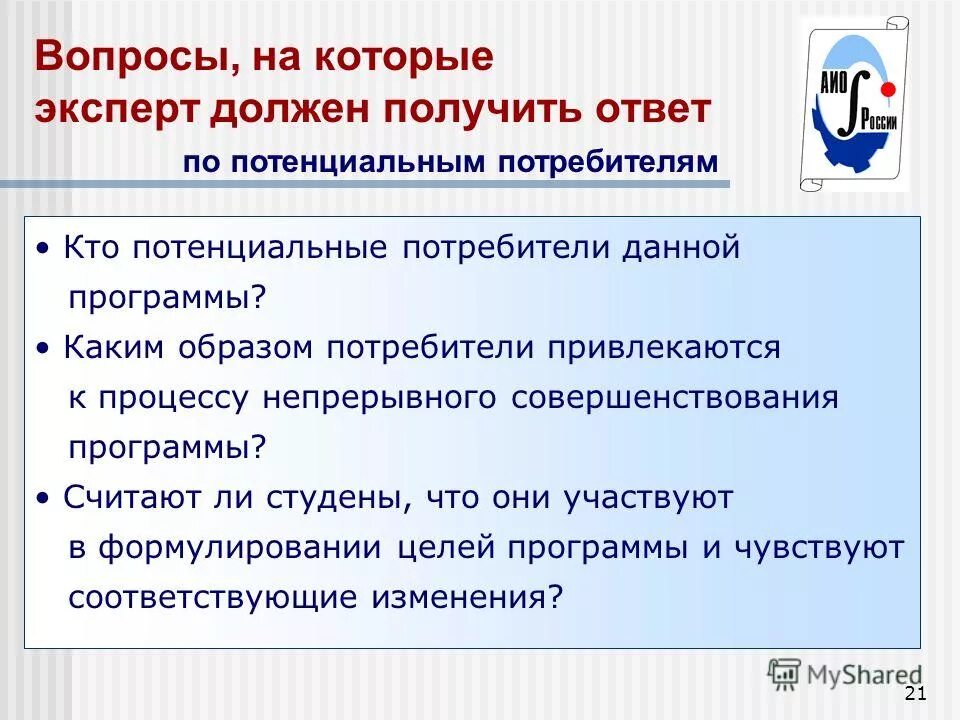 Вопросы, на которые эксперт должен получить ответ

по потенциальным потребителям

АИО
России

• Кто потенциальные потребители данной программы?
• Каким образом потребители привлекаются к процессу непрерывного совершенствования программы?
• Считают ли студены, что они участвуют в формулировании целей программы и чувствуют соответствующие изменения?

MyShared

21